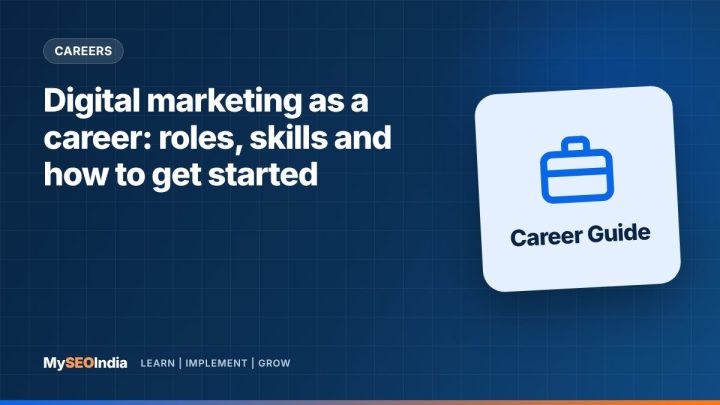 CAREERS

Digital marketing as a career: roles, skills and how to get started

Career Guide

MySEOIndia LEARN | IMPLEMENT | GROW